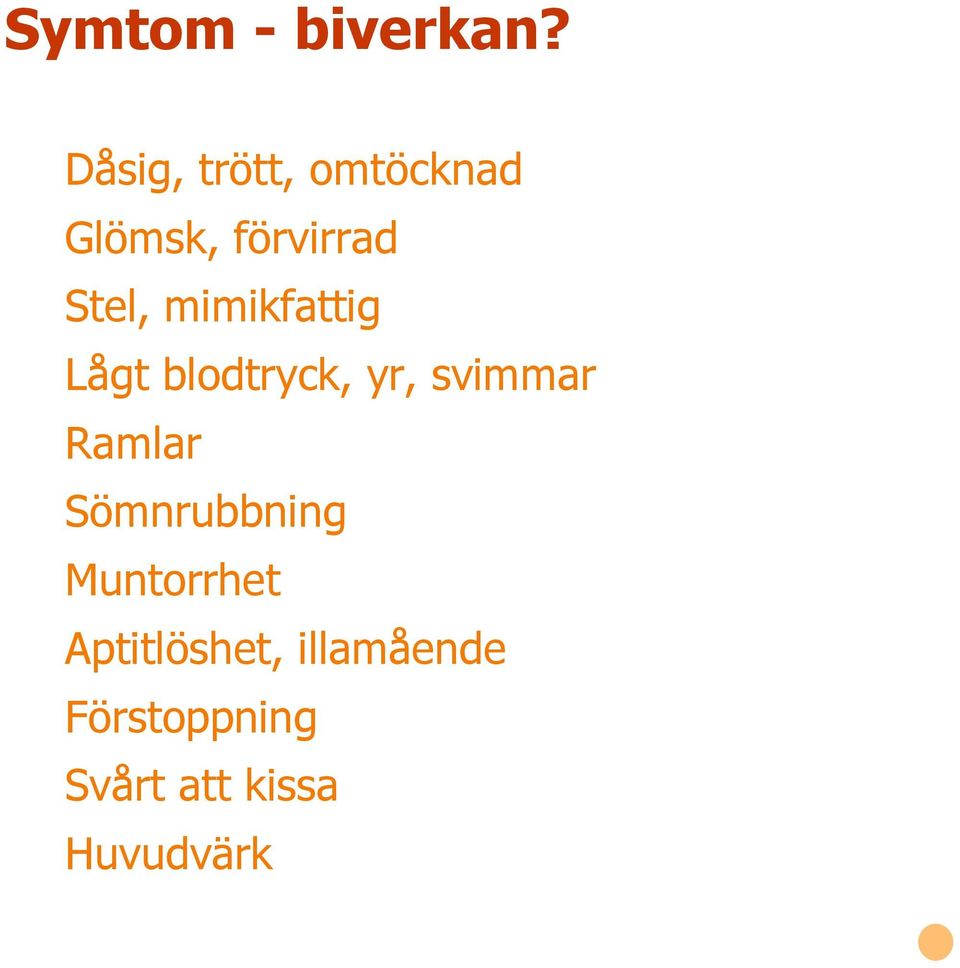 Symtom - biverkan?

Dåsig, trött, omtöcknad

Glömsk, förvirrad

Stel, mimikfattig

Lågt blodtryck, yr, svimmar

Ramlar

Sömnrubbning

Muntorrhet

Aptitlöshet, illamående

Förstoppning

Svårt att kissa

Huvudvärk